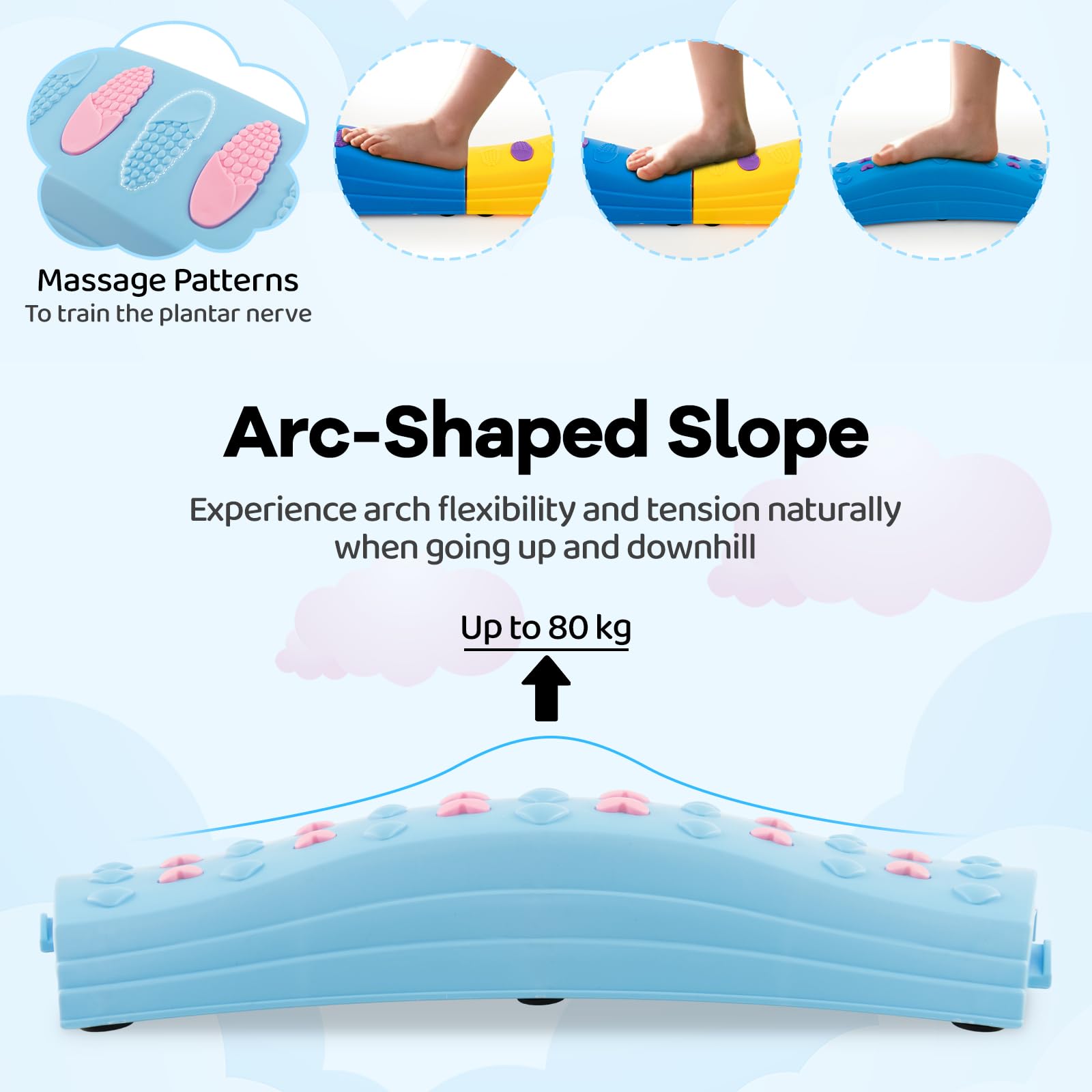 Massage Patterns
To train the plantar nerve

Arc-Shaped Slope
Experience arch flexibility and tension naturally when going up and downhill

Up to 80 kg